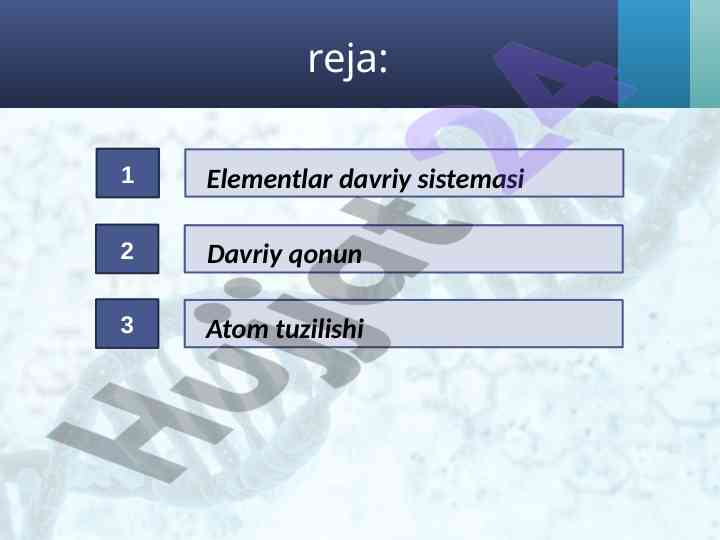 reja:

1 Elementlar davriy sistemasi

2 Davriy qonun

3 Atom tuzilishi

Hujjat24